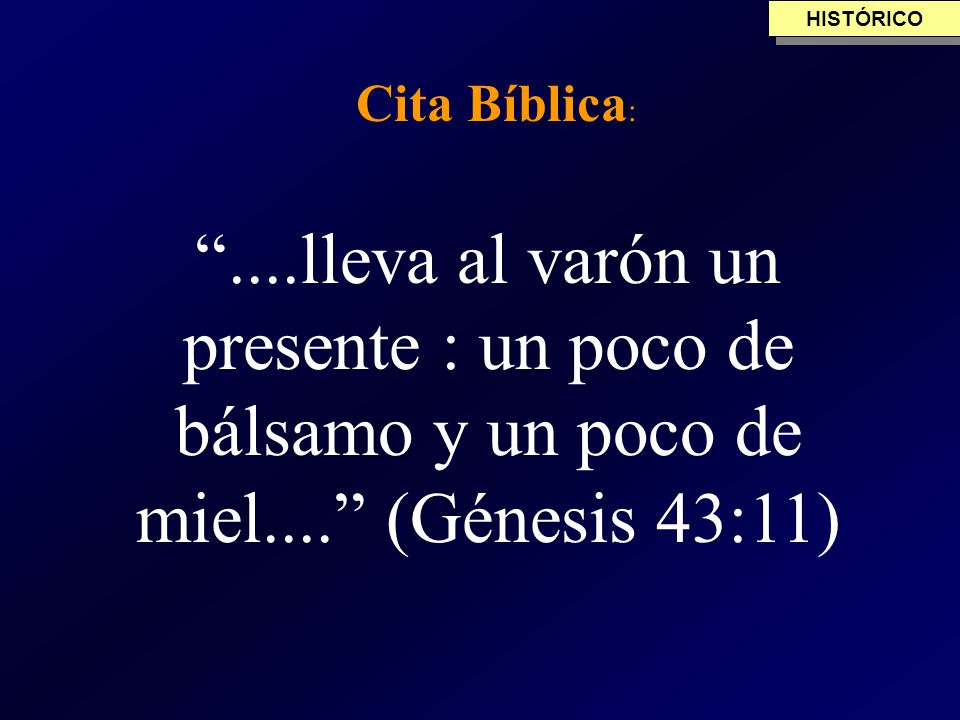 HISTÓRICO

Cita Bíblica:

“....lleva al varón un presente : un poco de bálsamo y un poco de miel....” (Génesis 43:11)